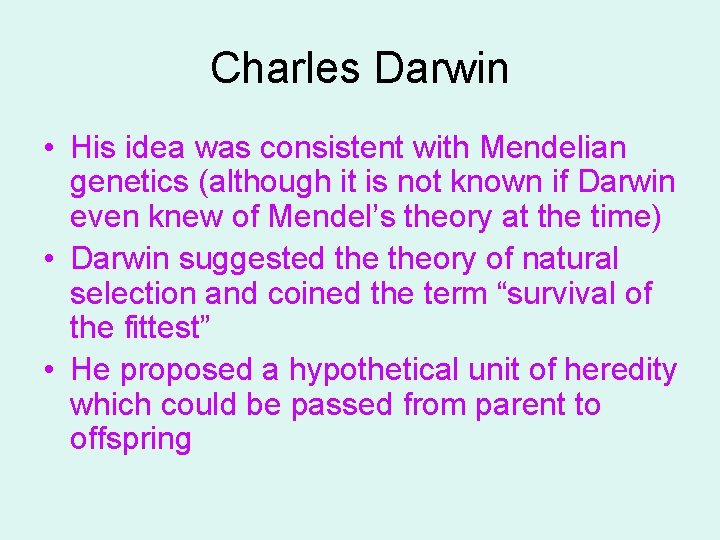 Charles Darwin

• His idea was consistent with Mendelian genetics (although it is not known if Darwin even knew of Mendel’s theory at the time)
• Darwin suggested the theory of natural selection and coined the term “survival of the fittest”
• He proposed a hypothetical unit of heredity which could be passed from parent to offspring